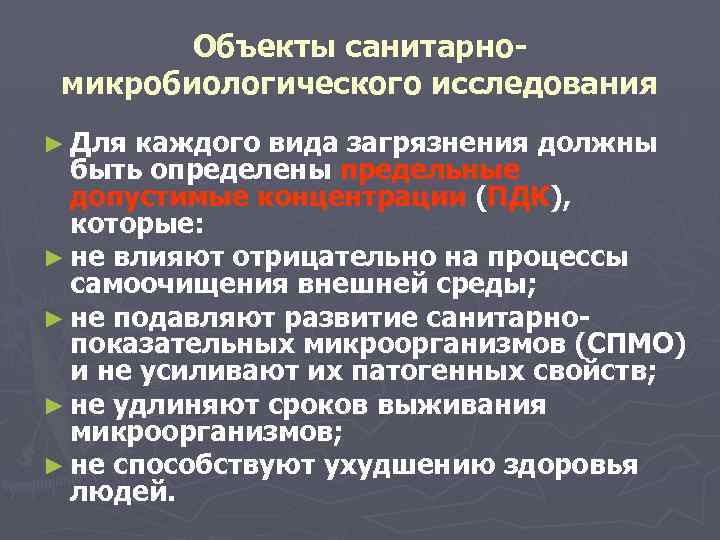 Объекты санитарно-микробиологического исследования

► Для каждого вида загрязнения должны быть определены предельные допустимые концентрации (ПДК), которые:

► не влияют отрицательно на процессы самоочищения внешней среды;

► не подавляют развитие санитарно-показательных микроорганизмов (СПМО) и не усиливают их патогенных свойств;

► не удлиняют сроков выживания микроорганизмов;

► не способствуют ухудшению здоровья людей.